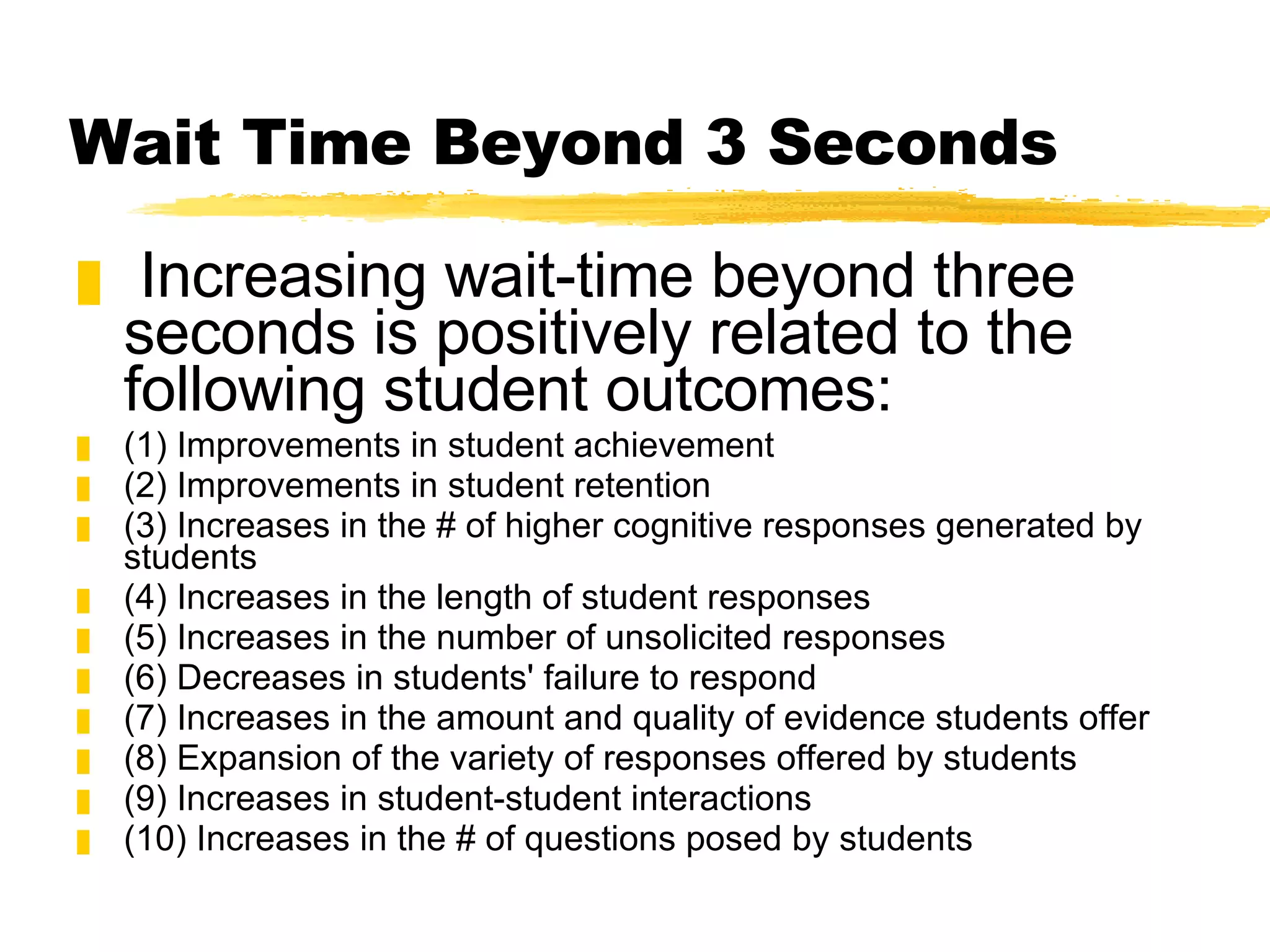 Wait Time Beyond 3 Seconds

Increasing wait-time beyond three seconds is positively related to the following student outcomes:

(1) Improvements in student achievement
(2) Improvements in student retention
(3) Increases in the # of higher cognitive responses generated by students
(4) Increases in the length of student responses
(5) Increases in the number of unsolicited responses
(6) Decreases in students' failure to respond
(7) Increases in the amount and quality of evidence students offer
(8) Expansion of the variety of responses offered by students
(9) Increases in student-student interactions
(10) Increases in the # of questions posed by students